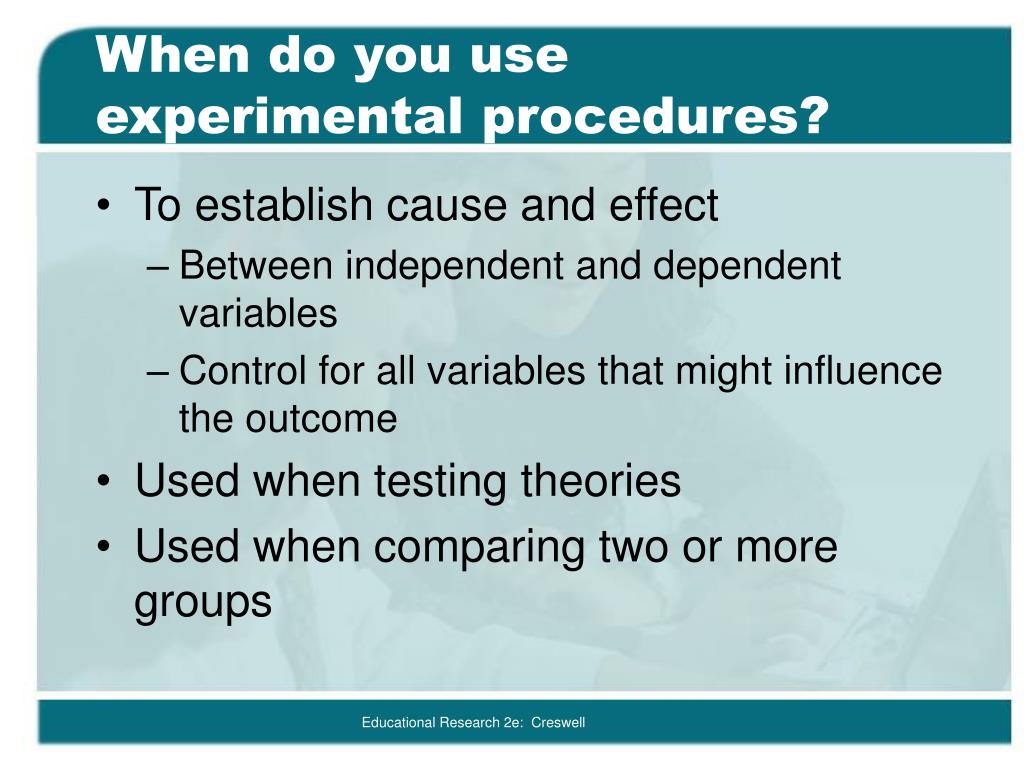 When do you use experimental procedures?

• To establish cause and effect
– Between independent and dependent variables
– Control for all variables that might influence the outcome
• Used when testing theories
• Used when comparing two or more groups

Educational Research 2e: Creswell